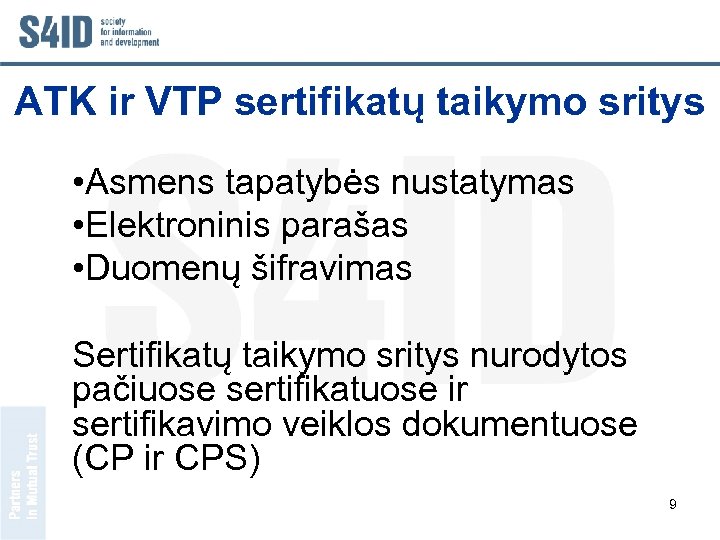 S4ID society for information and development

ATK ir VTP sertifikatų taikymo sritys

•Asmens tapatybės nustatymas
•Elektroninis parašas
•Duomenų šifravimas

Sertifikatų taikymo sritys nurodytos pačiuose sertifikatuose ir sertifikavimo veiklos dokumentuose (CP ir CPS)

Partners in Mutual Trust

9